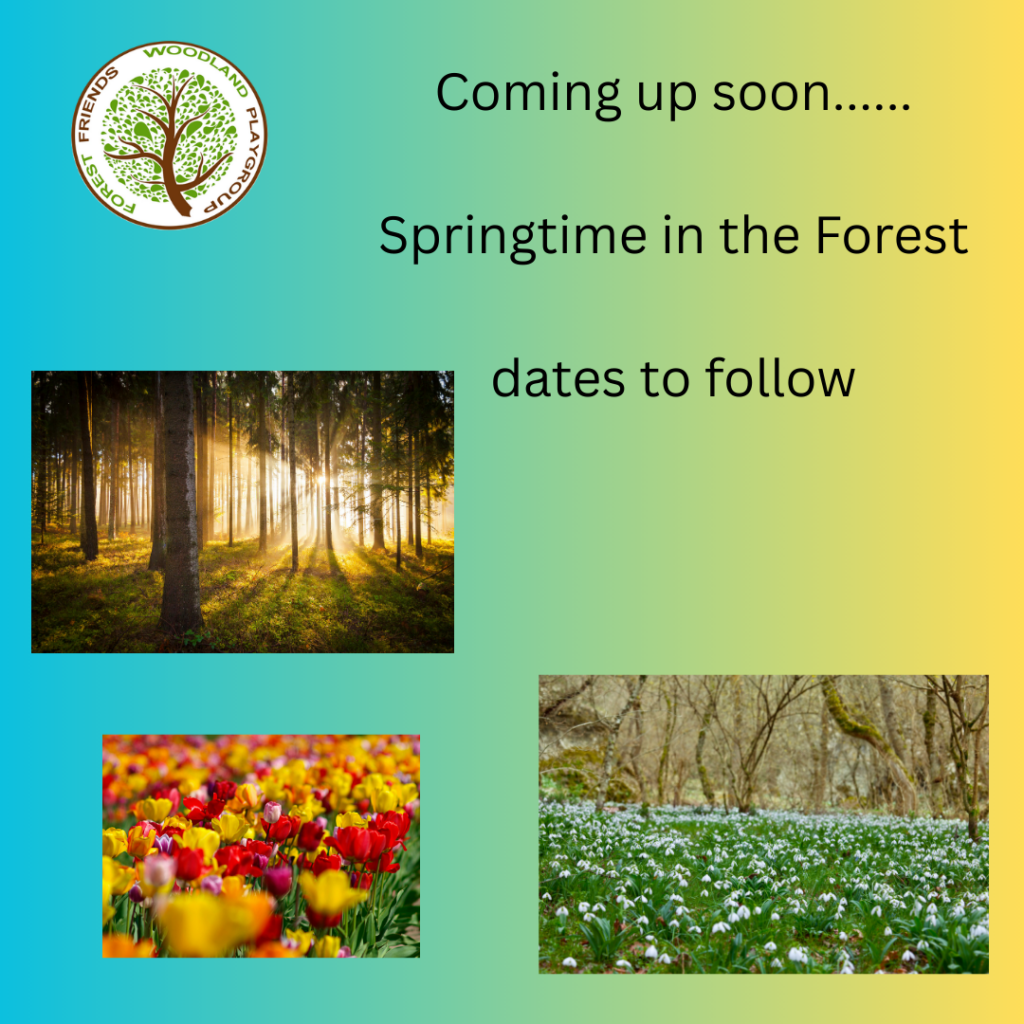 FOREST FRIENDS WOODLAND PLAYGROUP

Coming up soon……

Springtime in the Forest

dates to follow